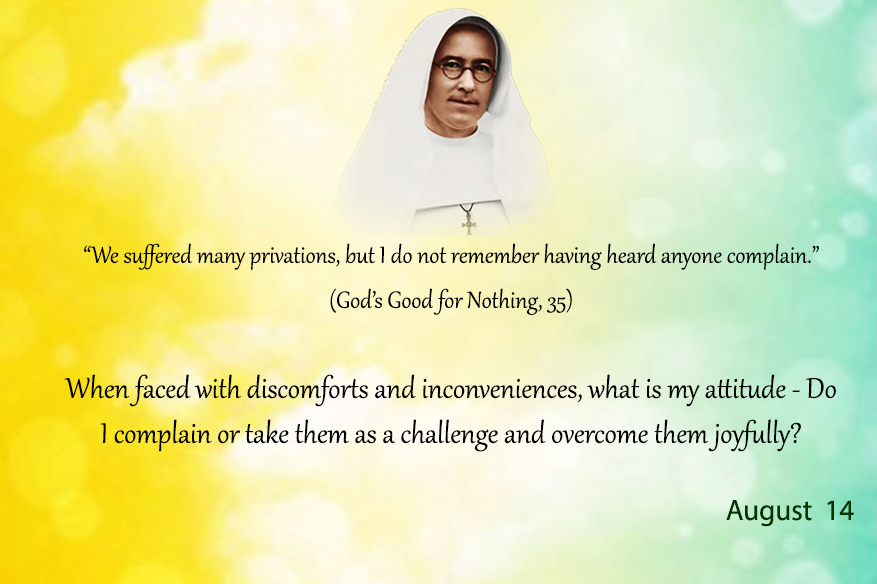 “We suffered many privations, but I do not remember having heard anyone complain.”

(God’s Good for Nothing, 35)

When faced with discomforts and inconveniences, what is my attitude - Do I complain or take them as a challenge and overcome them joyfully?

August 14